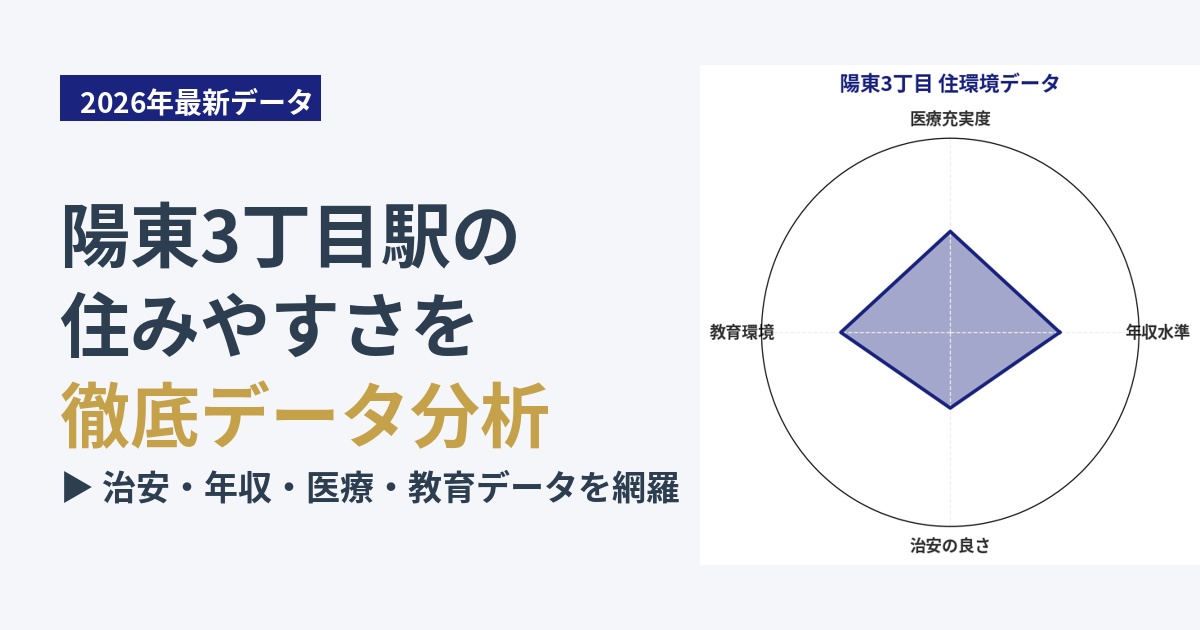 2026年最新データ

陽東3丁目駅の
住みやすさを
徹底データ分析

▶ 治安・年収・医療・教育データを網羅

陽東3丁目 住環境データ

医療充実度

教育環境

年収水準

治安の良さ